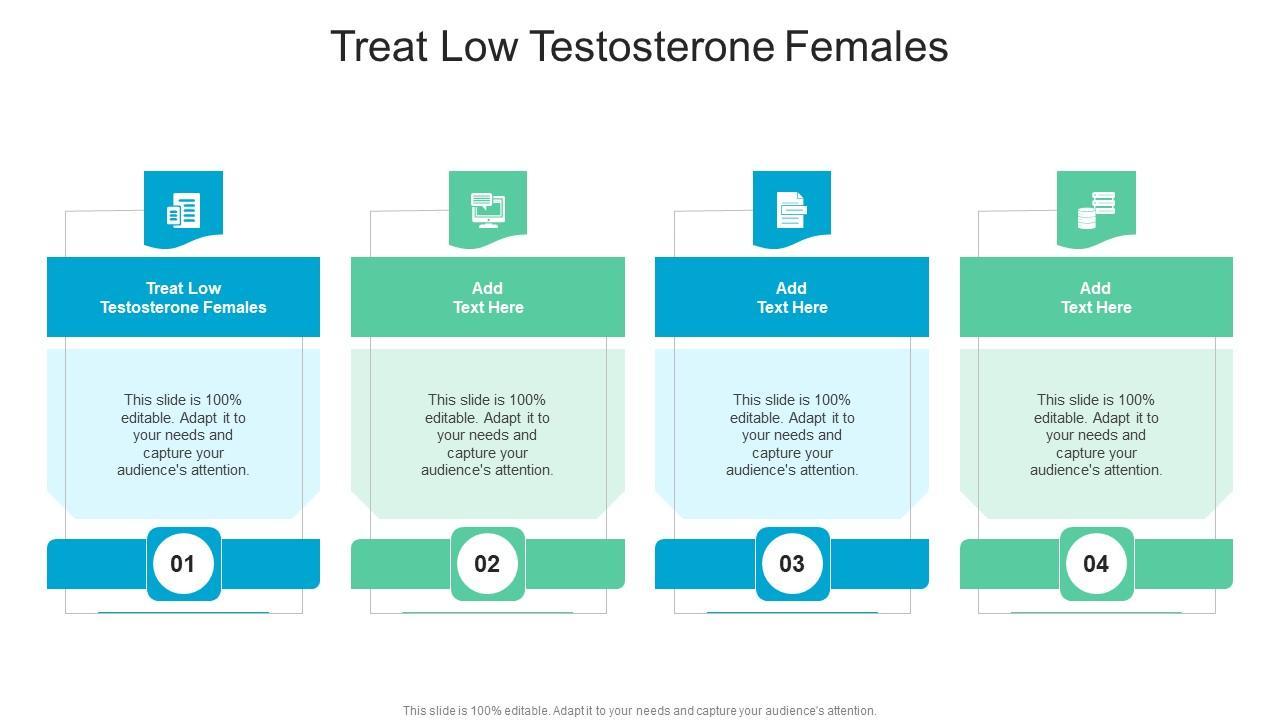 Treat Low Testosterone Females

Treat Low Testosterone Females

This slide is 100% editable. Adapt it to your needs and capture your audience's attention.

01

Add Text Here

This slide is 100% editable. Adapt it to your needs and capture your audience's attention.

02

Add Text Here

This slide is 100% editable. Adapt it to your needs and capture your audience's attention.

03

Add Text Here

This slide is 100% editable. Adapt it to your needs and capture your audience's attention.

04

This slide is 100% editable. Adapt it to your needs and capture your audience's attention.